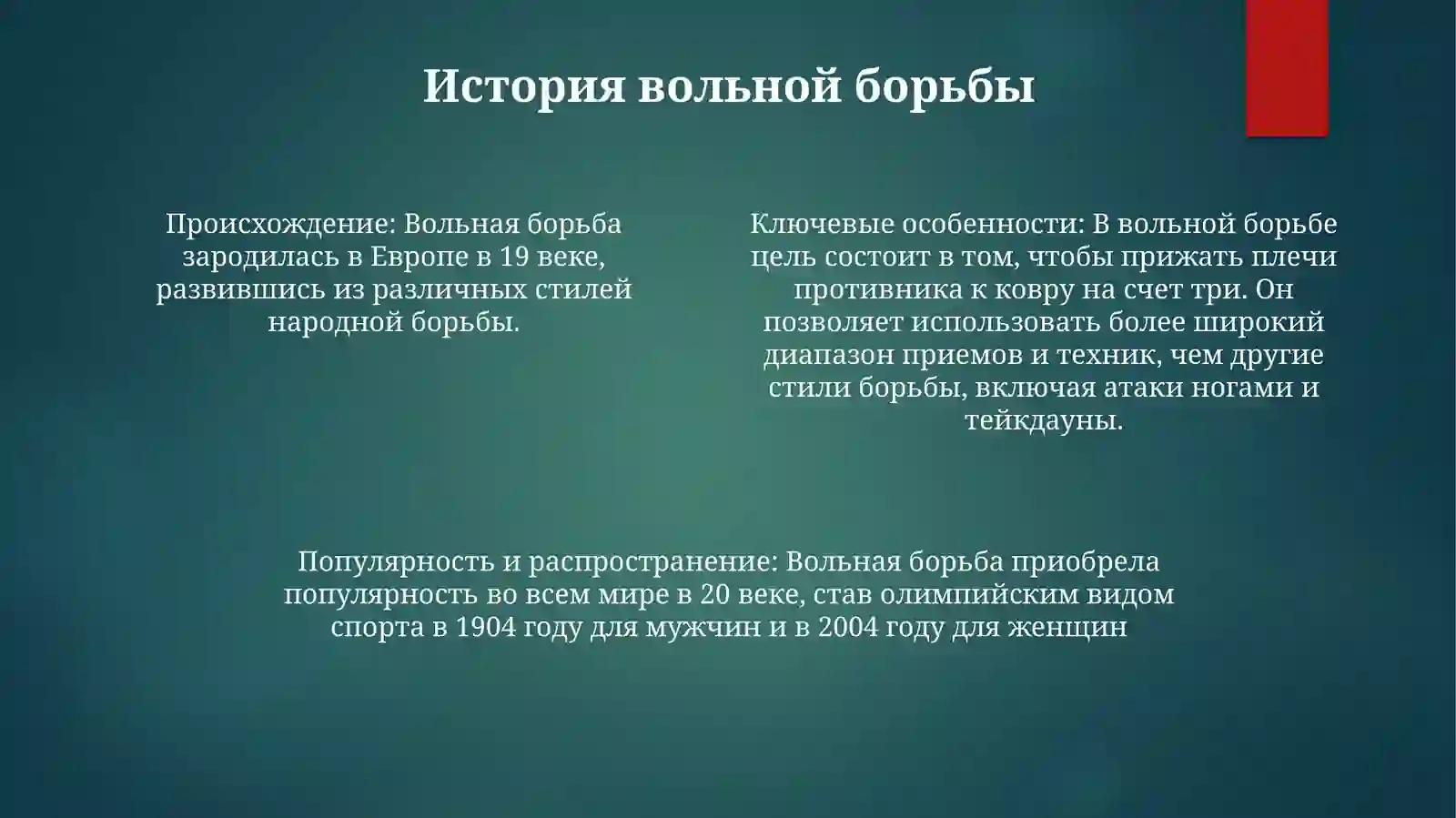 История вольной борьбы

Происхождение: Вольная борьба зародилась в Европе в 19 веке, развившись из различных стилей народной борьбы.

Ключевые особенности: В вольной борьбе цель состоит в том, чтобы прижать плечи противника к ковру на счет три. Он позволяет использовать более широкий диапазон приемов и техник, чем другие стили борьбы, включая атаки ногами и тейкдауны.

Популярность и распространение: Вольная борьба приобрела популярность во всем мире в 20 веке, став олимпийским видом спорта в 1904 году для мужчин и в 2004 году для женщин